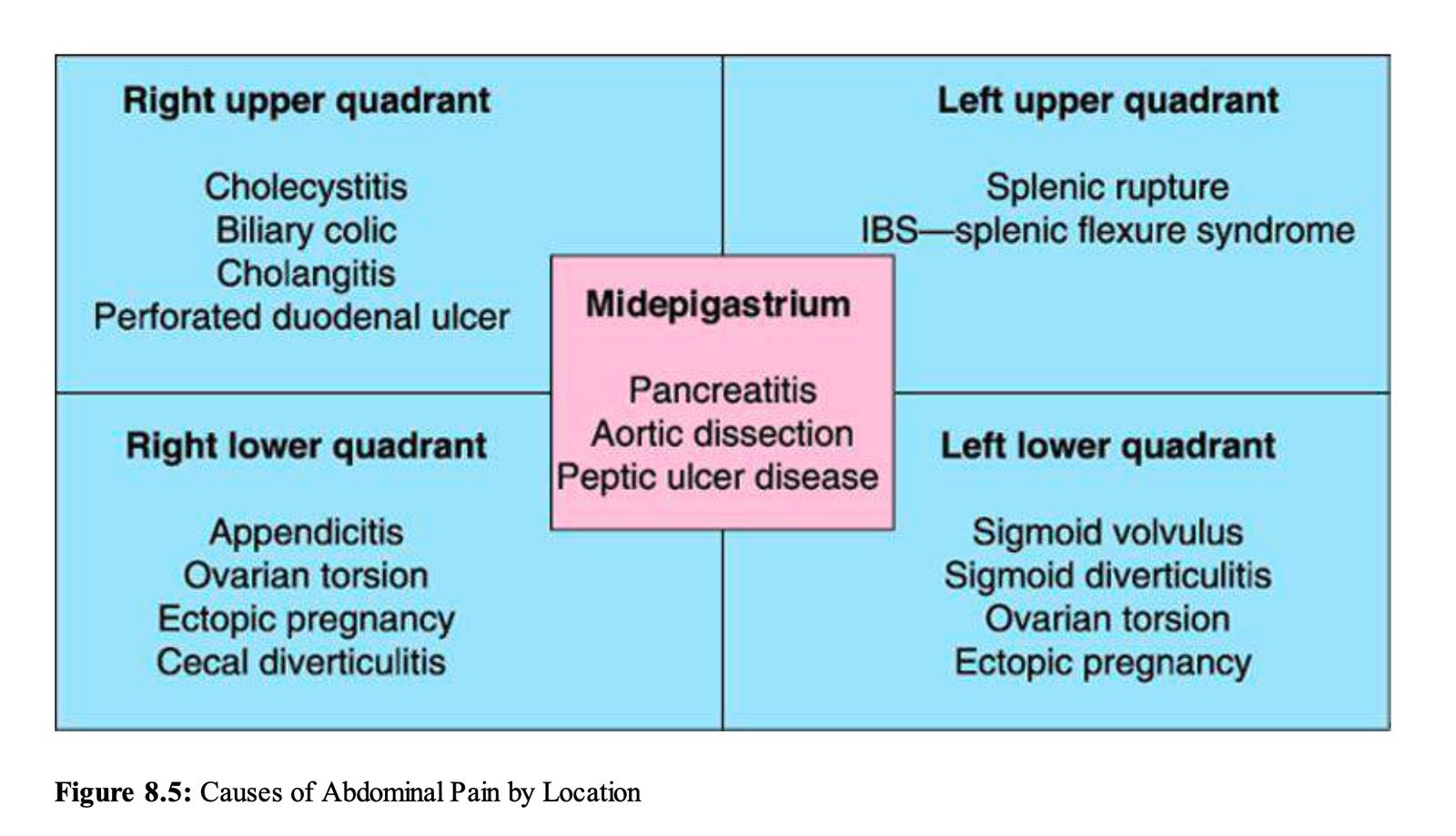 Right upper quadrant

Cholecystitis
Biliary colic
Cholangitis
Perforated duodenal ulcer

Left upper quadrant

Splenic rupture
IBS—splenic flexure syndrome

Midepigastrium

Pancreatitis
Aortic dissection
Peptic ulcer disease

Right lower quadrant

Appendicitis
Ovarian torsion
Ectopic pregnancy
Cecal diverticulitis

Left lower quadrant

Sigmoid volvulus
Sigmoid diverticulitis
Ovarian torsion
Ectopic pregnancy

**Figure 8.5:** Causes of Abdominal Pain by Location